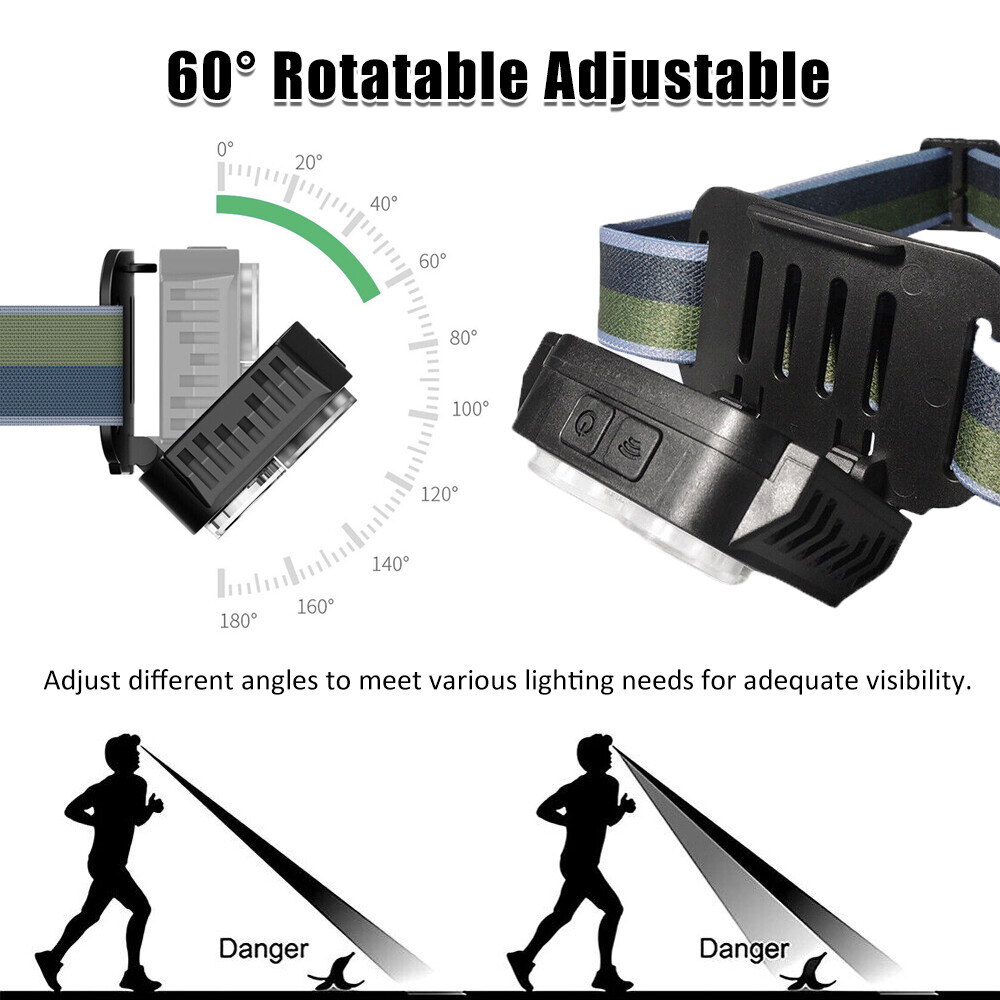 60° Rotatable Adjustable

0°
20°
40°
60°
80°
100°
120°
140°
160°
180°

Adjust different angles to meet various lighting needs for adequate visibility.

Danger

Danger